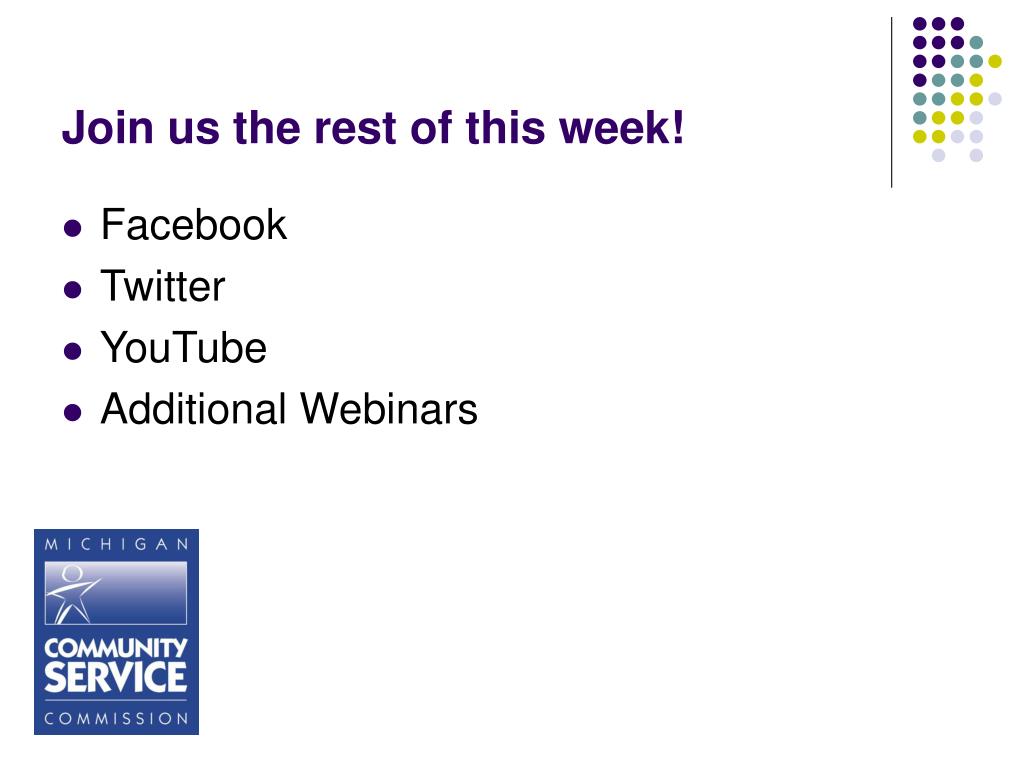 Join us the rest of this week!

- Facebook
- Twitter
- YouTube
- Additional Webinars

MICHIGAN
COMMUNITY
SERVICE
COMMISSION